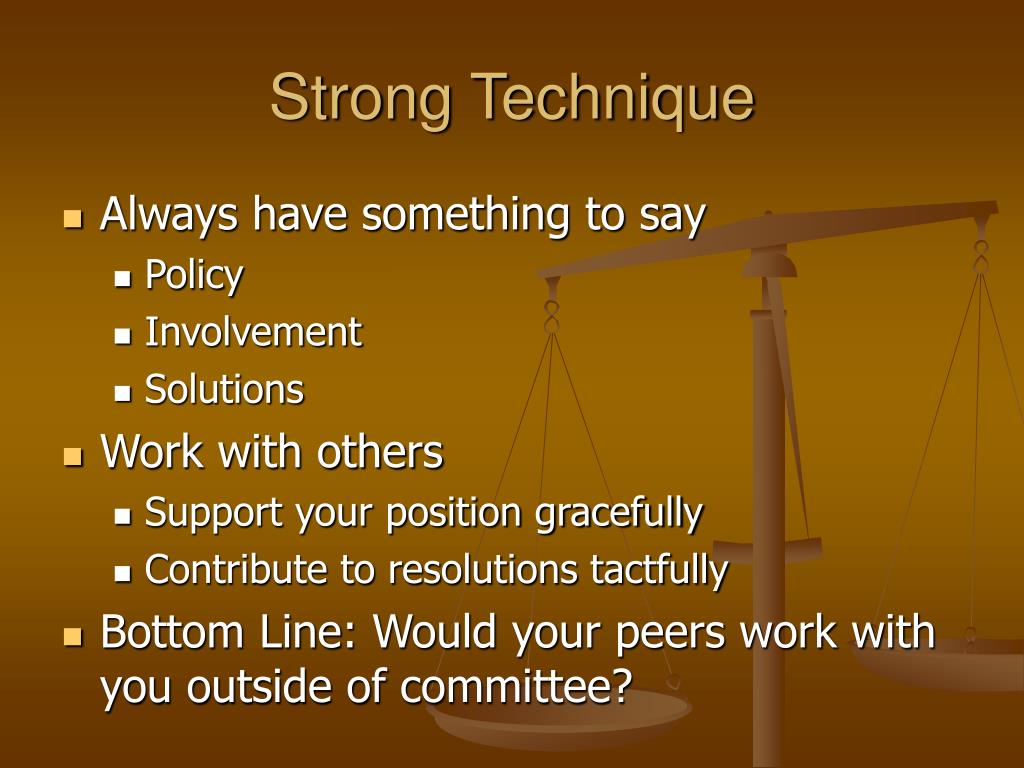 Strong Technique

- Always have something to say
  - Policy
  - Involvement
  - Solutions
- Work with others
  - Support your position gracefully
  - Contribute to resolutions tactfully
- Bottom Line: Would your peers work with you outside of committee?